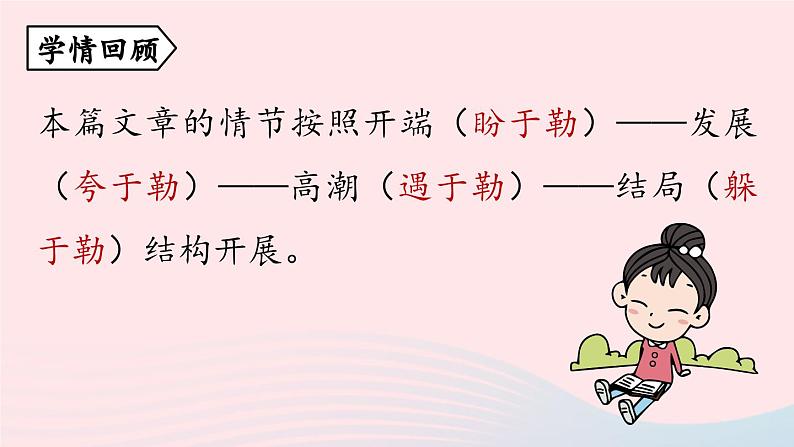 学情回顾

本篇文章的情节按照开端（盼于勒）——发展（夸于勒）——高潮（遇于勒）——结局（躲于勒）结构开展。